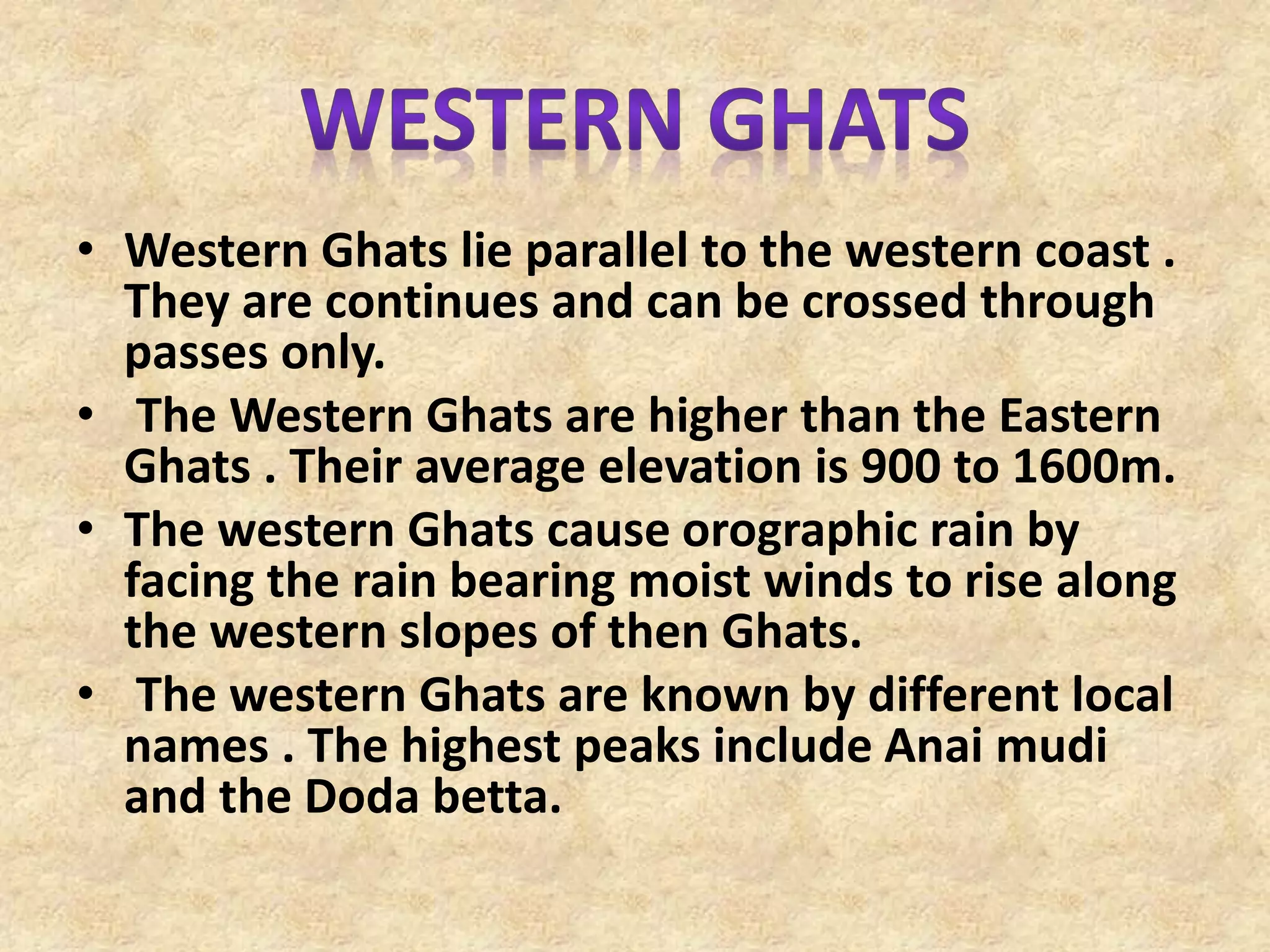 WESTERN GHATS

• Western Ghats lie parallel to the western coast . They are continues and can be crossed through passes only.
• The Western Ghats are higher than the Eastern Ghats . Their average elevation is 900 to 1600m.
• The western Ghats cause orographic rain by facing the rain bearing moist winds to rise along the western slopes of then Ghats.
• The western Ghats are known by different local names . The highest peaks include Anai mudi and the Doda betta.